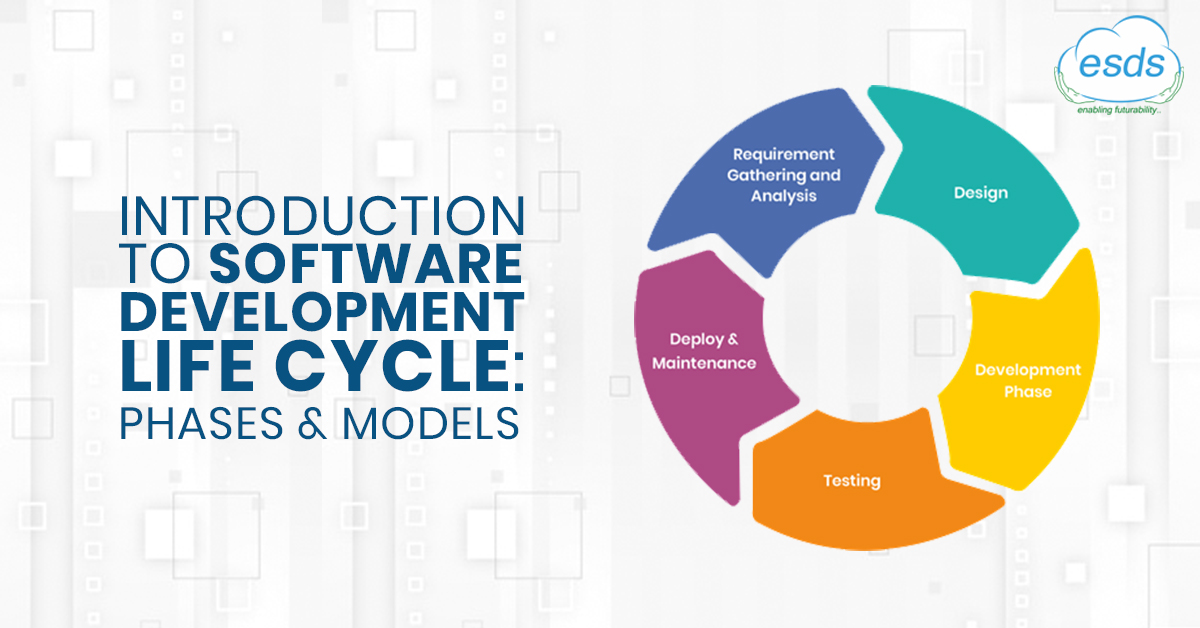 esds
enabling futurability...

INTRODUCTION TO SOFTWARE DEVELOPMENT LIFE CYCLE: PHASES & MODELS

Requirement Gathering and Analysis

Design

Development Phase

Testing

Deploy & Maintenance